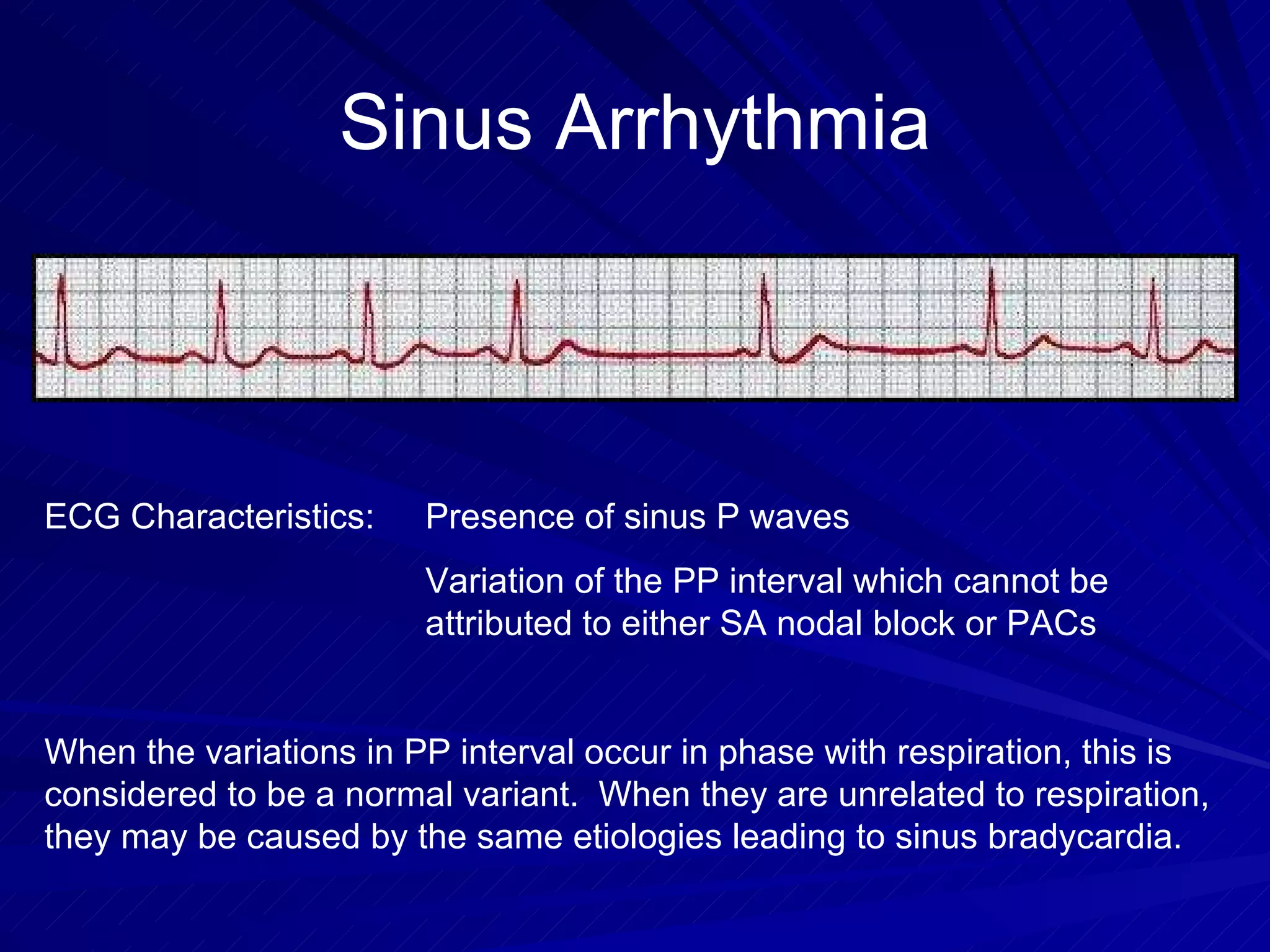 Sinus Arrhythmia

ECG Characteristics:

Presence of sinus P waves

Variation of the PP interval which cannot be attributed to either SA nodal block or PACs

When the variations in PP interval occur in phase with respiration, this is considered to be a normal variant.  When they are unrelated to respiration, they may be caused by the same etiologies leading to sinus bradycardia.